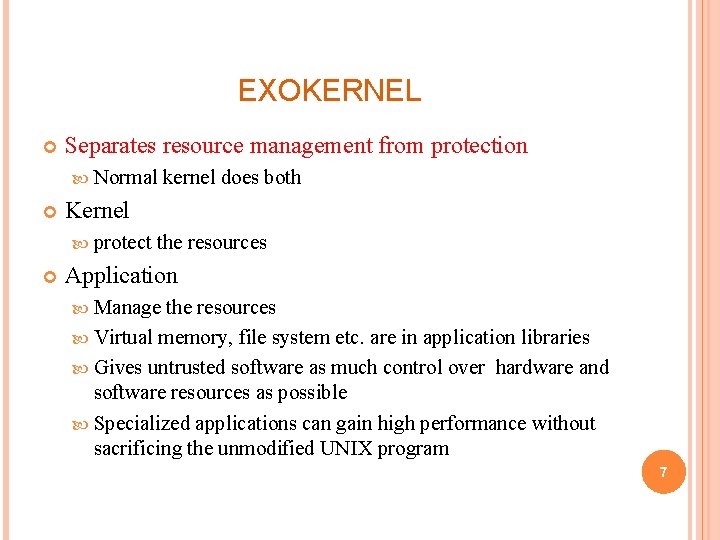 EXOKERNEL

Separates resource management from protection

Normal kernel does both

Kernel

protect the resources

Application

Manage the resources

Virtual memory, file system etc. are in application libraries

Gives untrusted software as much control over hardware and software resources as possible

Specialized applications can gain high performance without sacrificing the unmodified UNIX program

7